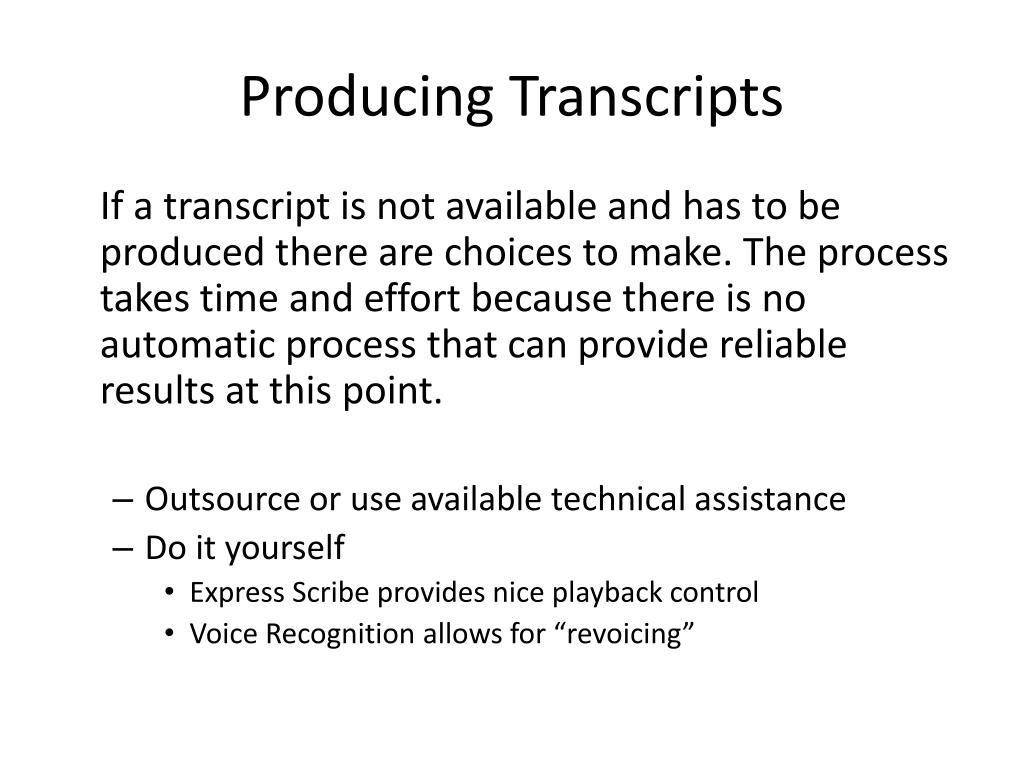 Producing Transcripts

If a transcript is not available and has to be produced there are choices to make. The process takes time and effort because there is no automatic process that can provide reliable results at this point.

– Outsource or use available technical assistance
– Do it yourself
• Express Scribe provides nice playback control
• Voice Recognition allows for “revoicing”